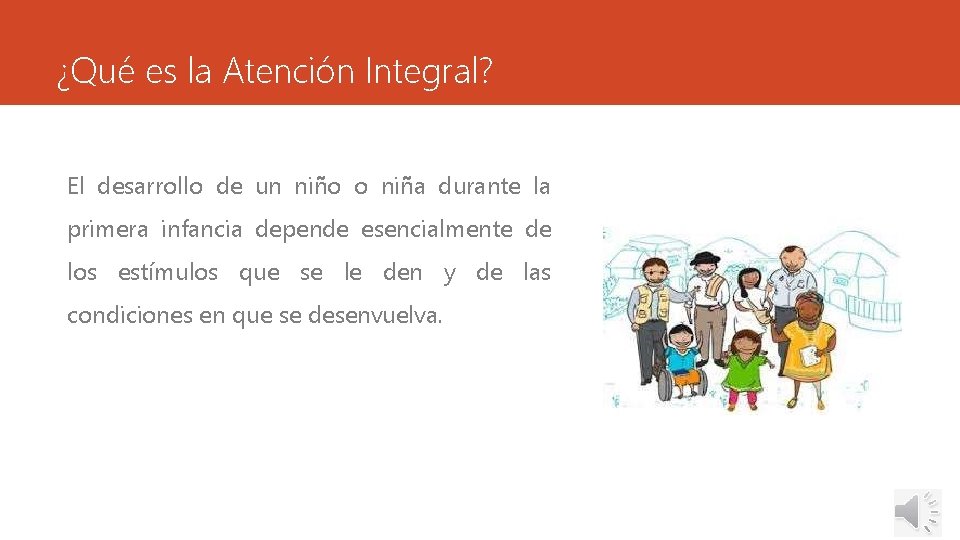 ¿Qué es la Atención Integral?

El desarrollo de un niño o niña durante la primera infancia depende esencialmente de los estímulos que se le den y de las condiciones en que se desenvuelva.